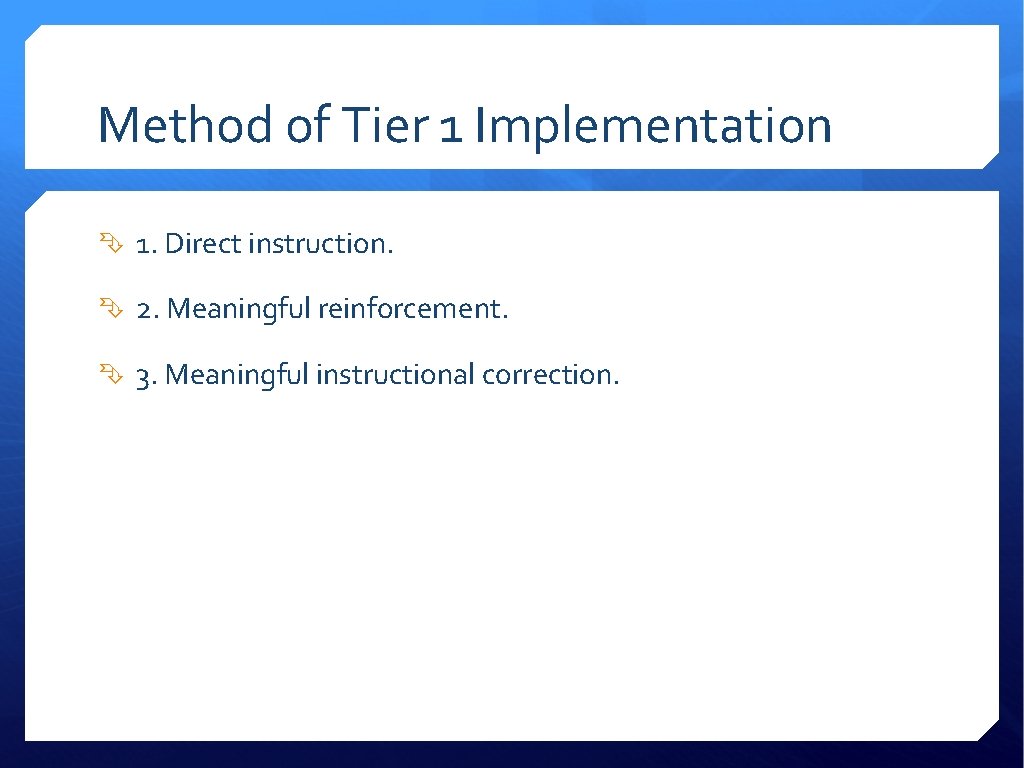 Method of Tier 1 Implementation

1. Direct instruction.

2. Meaningful reinforcement.

3. Meaningful instructional correction.